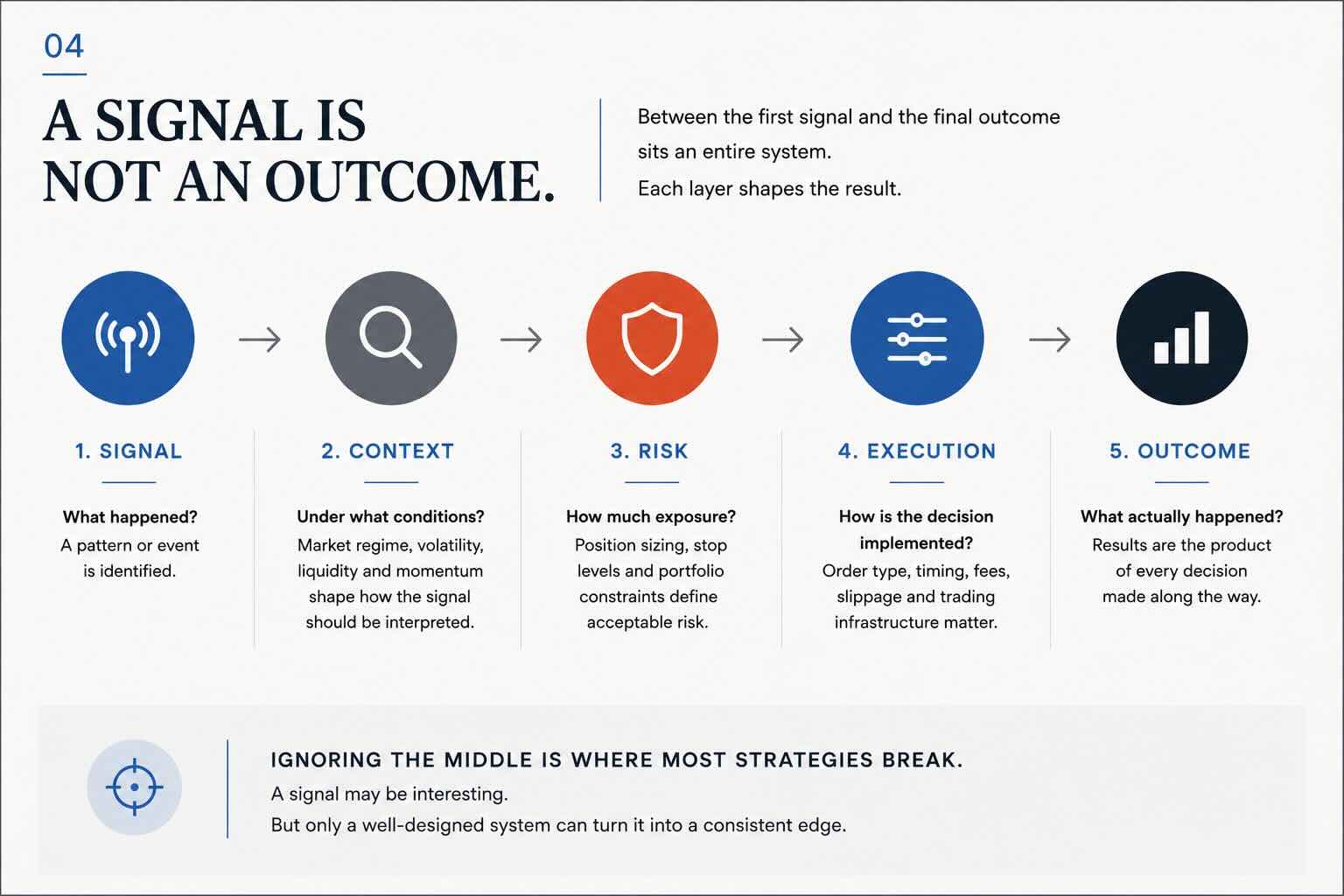 04

A SIGNAL IS NOT AN OUTCOME.

Between the first signal and the final outcome sits an entire system.
Each layer shapes the result.

1. SIGNAL

What happened?
A pattern or event is identified.

2. CONTEXT

Under what conditions?
Market regime, volatility, liquidity and momentum shape how the signal should be interpreted.

3. RISK

How much exposure?
Position sizing, stop levels and portfolio constraints define acceptable risk.

4. EXECUTION

How is the decision implemented?
Order type, timing, fees, slippage and trading infrastructure matter.

5. OUTCOME

What actually happened?
Results are the product of every decision made along the way.

IGNORING THE MIDDLE IS WHERE MOST STRATEGIES BREAK.
A signal may be interesting.
But only a well-designed system can turn it into a consistent edge.